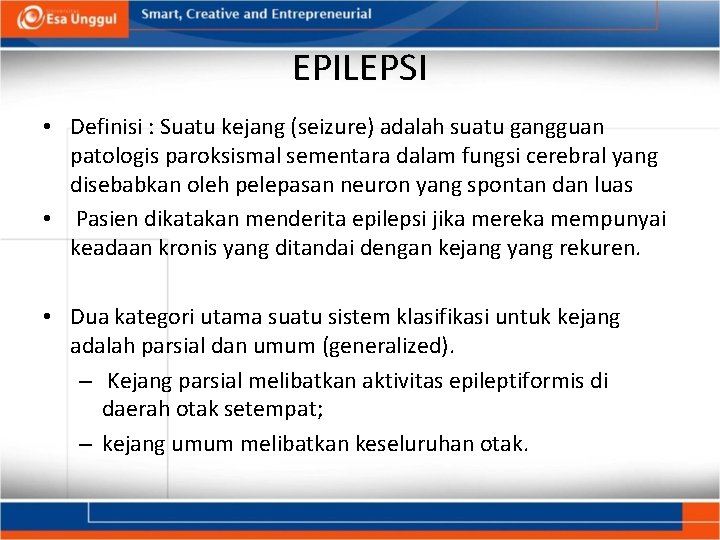 Esa Unggul

Smart, Creative and Entrepreneurial

EPILEPSI

• Definisi : Suatu kejang (seizure) adalah suatu gangguan patologis paroksismal sementara dalam fungsi cerebral yang disebabkan oleh pelepasan neuron yang spontan dan luas

• Pasien dikatakan menderita epilepsi jika mereka mempunyai keadaan kronis yang ditandai dengan kejang yang rekuren.

• Dua kategori utama suatu sistem klasifikasi untuk kejang adalah parsial dan umum (generalized).
– Kejang parsial melibatkan aktivitas epileptiformis di daerah otak setempat;
– kejang umum melibatkan keseluruhan otak.